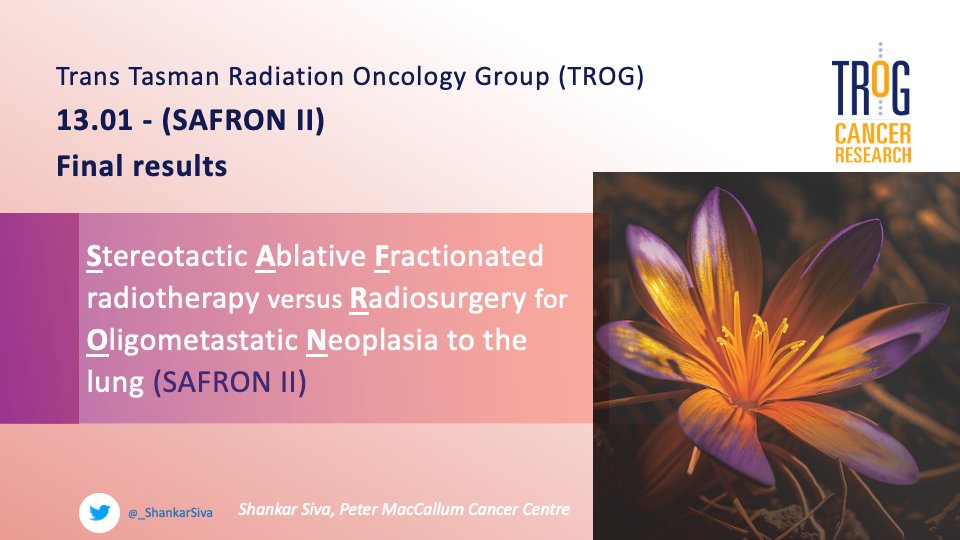 Trans Tasman Radiation Oncology Group (TROG)
13.01 - (SAFRON II)
Final results

TROG
CANCER
RESEARCH

Stereotactic Ablative Fractionated radiotherapy versus Radiosurgery for Oligometastatic Neoplasia to the lung (SAFRON II)

@_ShankarSiva

Shankar Siva, Peter MacCallum Cancer Centre